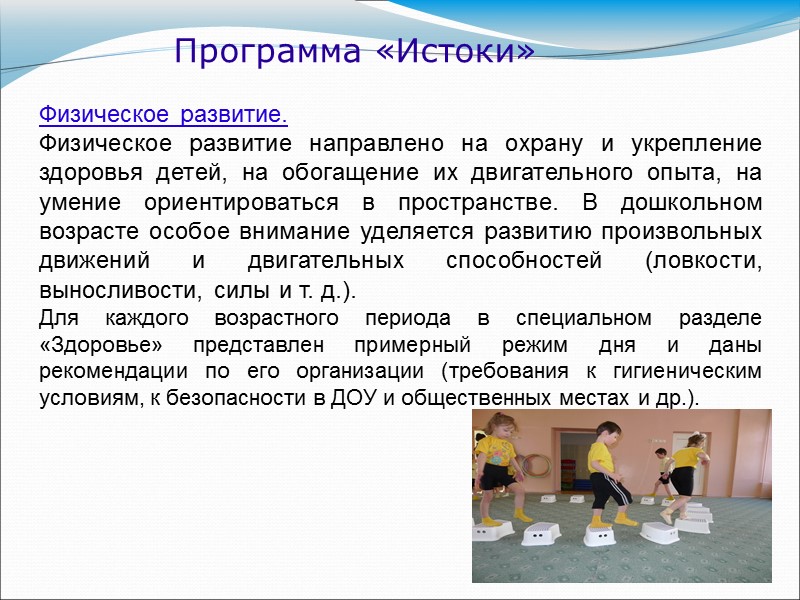 Программа «Истоки»

Физическое развитие.

Физическое развитие направлено на охрану и укрепление здоровья детей, на обогащение их двигательного опыта, на умение ориентироваться в пространстве. В дошкольном возрасте особое внимание уделяется развитию произвольных движений и двигательных способностей (ловкости, выносливости, силы и т. д.).

Для каждого возрастного периода в специальном разделе «Здоровье» представлен примерный режим дня и даны рекомендации по его организации (требования к гигиеническим условиям, к безопасности в ДОУ и общественных местах и др.).